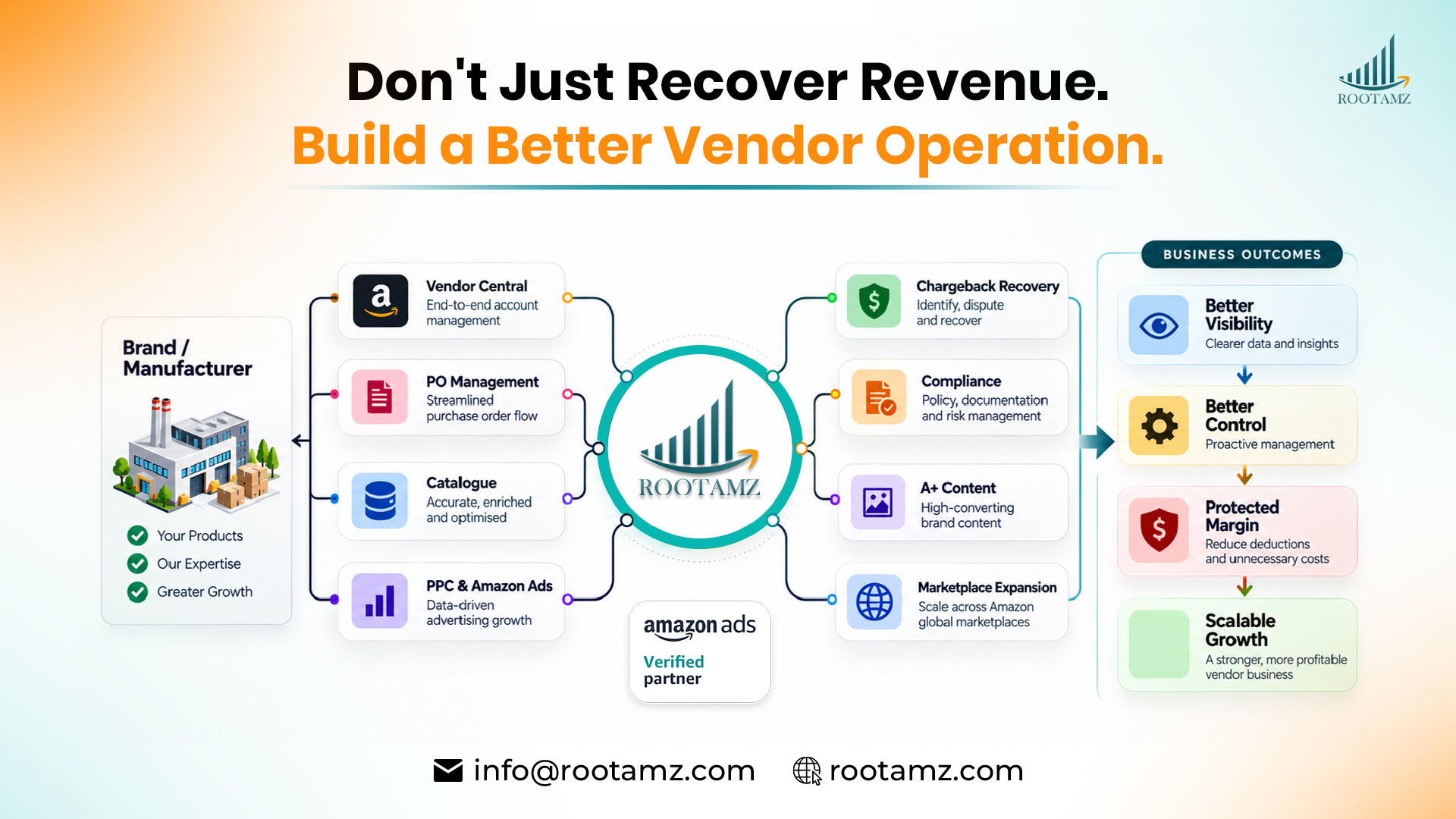 Don't Just Recover Revenue.
Build a Better Vendor Operation.

ROOTAMZ

Brand / Manufacturer

Your Products
Our Expertise
Greater Growth

Vendor Central
End-to-end account management

PO Management
Streamlined purchase order flow

Catalogue
Accurate, enriched and optimised

PPC & Amazon Ads
Data-driven advertising growth

ROOTAMZ

amazon ads
Verified partner

Chargeback Recovery
Identify, dispute and recover

Compliance
Policy, documentation and risk management

A+ Content
High-converting brand content

Marketplace Expansion
Scale across Amazon global marketplaces

BUSINESS OUTCOMES

Better Visibility
Clearer data and insights

Better Control
Proactive management

Protected Margin
Reduce deductions and unnecessary costs

Scalable Growth
A stronger, more profitable vendor business

info@rootamz.com rootamz.com